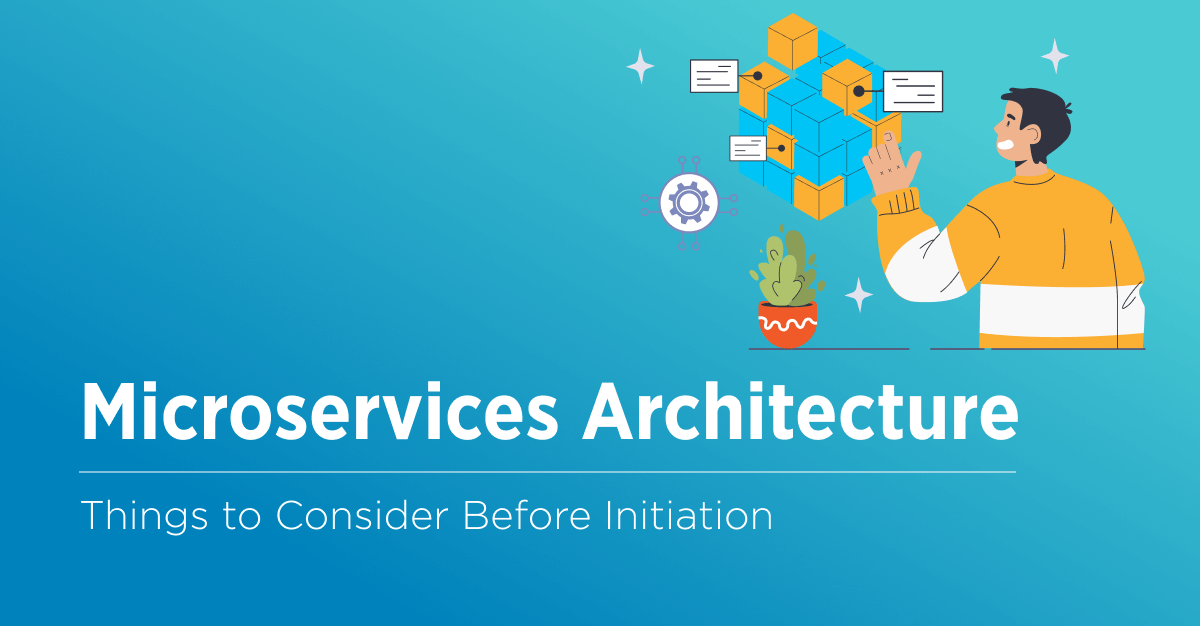 Microservices Architecture

Things to Consider Before Initiation